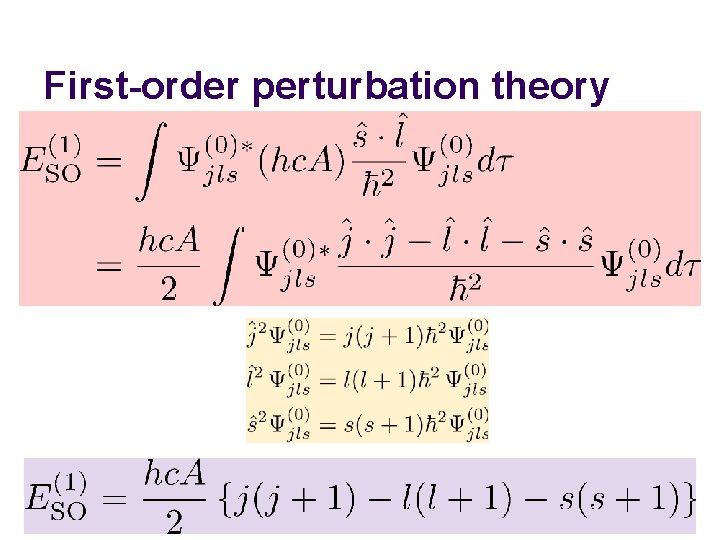 First-order perturbation theory

$E_{\mathrm{SO}}^{(1)} = \int \Psi_{jls}^{(0)*}(hcA)\frac{\hat{s}\cdot\hat{l}}{\hbar^2}\Psi_{jls}^{(0)}d\tau$

$= \frac{hcA}{2}\int \Psi_{jls}^{(0)*}\frac{\hat{j}\cdot\hat{j}-\hat{l}\cdot\hat{l}-\hat{s}\cdot\hat{s}}{\hbar^2}\Psi_{jls}^{(0)}d\tau$

$\hat{j}^2\Psi_{jls}^{(0)} = j(j+1)\hbar^2\Psi_{jls}^{(0)}$

$\hat{l}^2\Psi_{jls}^{(0)} = l(l+1)\hbar^2\Psi_{jls}^{(0)}$

$\hat{s}^2\Psi_{jls}^{(0)} = s(s+1)\hbar^2\Psi_{jls}^{(0)}$

$E_{\mathrm{SO}}^{(1)} = \frac{hcA}{2}\{j(j+1)-l(l+1)-s(s+1)\}$